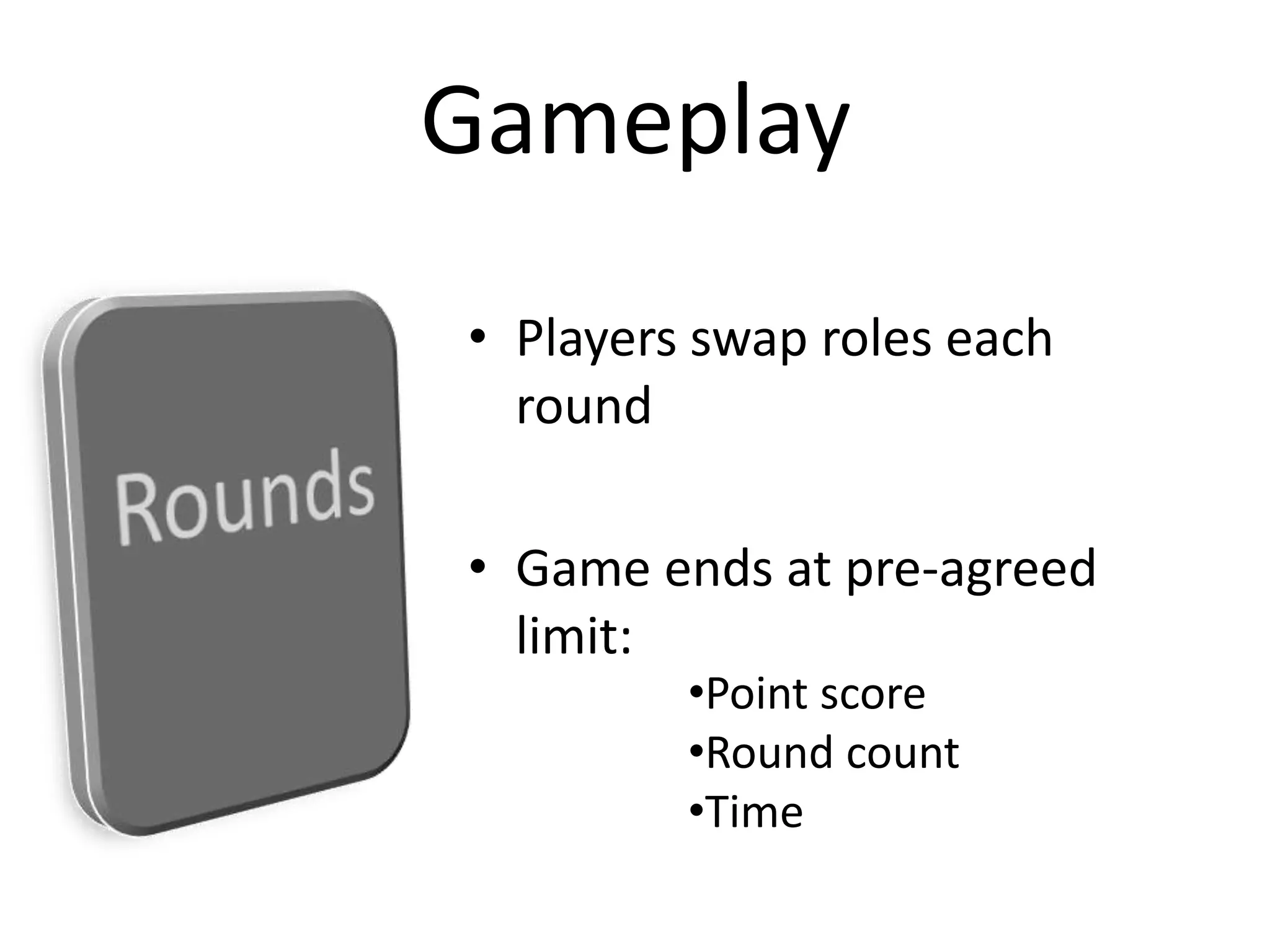 Gameplay

Rounds

• Players swap roles each round

• Game ends at pre-agreed limit:

•Point score
•Round count
•Time